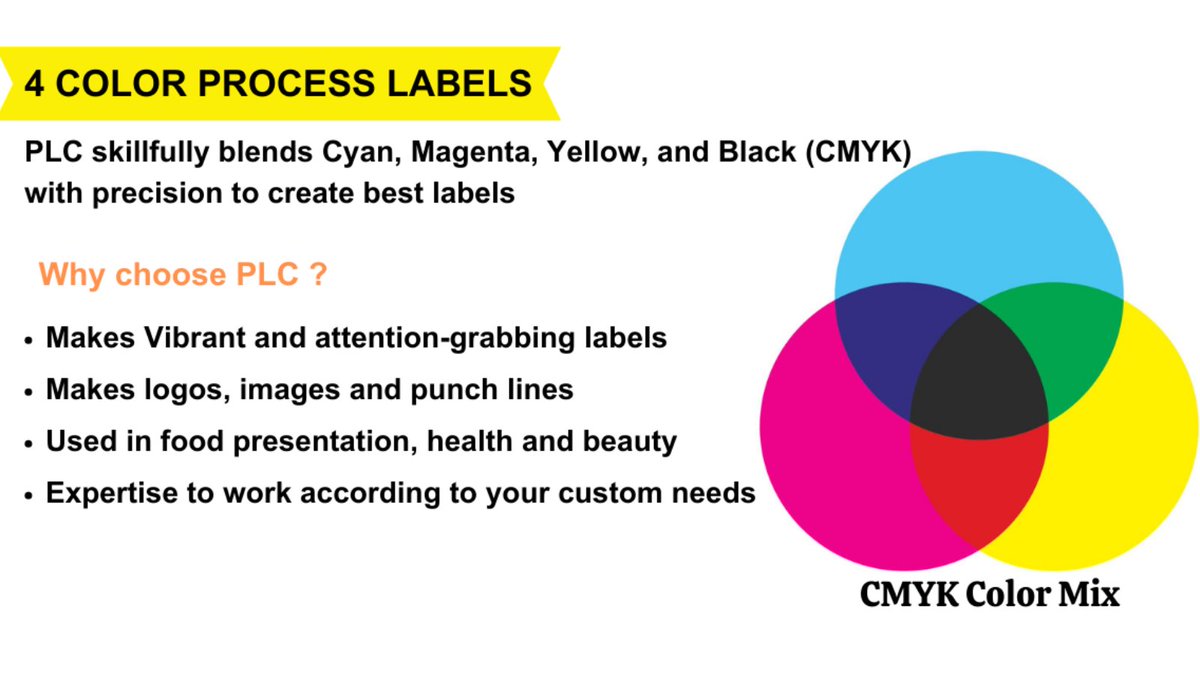 4 COLOR PROCESS LABELS

PLC skillfully blends Cyan, Magenta, Yellow, and Black (CMYK) with precision to create best labels

Why choose PLC ?

• Makes Vibrant and attention-grabbing labels
• Makes logos, images and punch lines
• Used in food presentation, health and beauty
• Expertise to work according to your custom needs

CMYK Color Mix